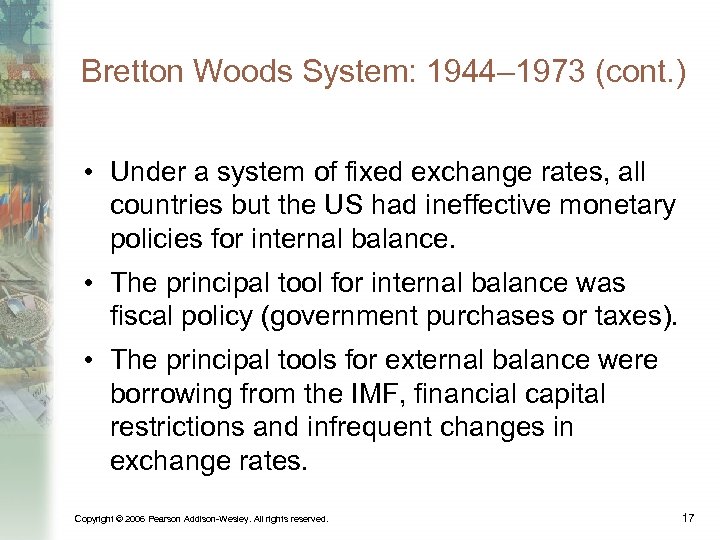 Bretton Woods System: 1944–1973 (cont.)

• Under a system of fixed exchange rates, all countries but the US had ineffective monetary policies for internal balance.

• The principal tool for internal balance was fiscal policy (government purchases or taxes).

• The principal tools for external balance were borrowing from the IMF, financial capital restrictions and infrequent changes in exchange rates.

Copyright © 2006 Pearson Addison-Wesley. All rights reserved.

17